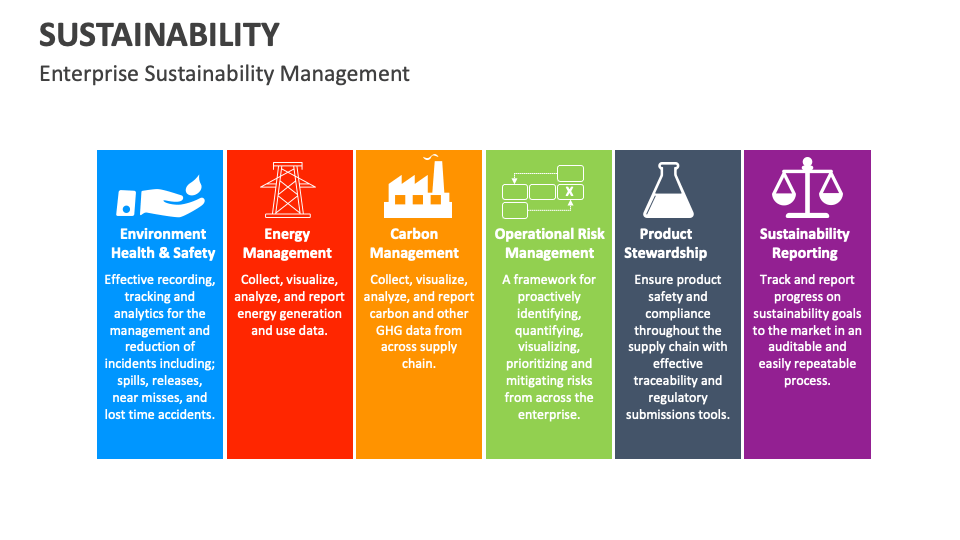 SUSTAINABILITY

Enterprise Sustainability Management

Environment Health & Safety

Effective recording, tracking and analytics for the management and reduction of incidents including; spills, releases, near misses, and lost time accidents.

Energy Management

Collect, visualize, analyze, and report energy generation and use data.

Carbon Management

Collect, visualize, analyze, and report carbon and other GHG data from across supply chain.

X

Operational Risk Management

A framework for proactively identifying, quantifying, visualizing, prioritizing and mitigating risks from across the enterprise.

Product Stewardship

Ensure product safety and compliance throughout the supply chain with effective traceability and regulatory submissions tools.

Sustainability Reporting

Track and report progress on sustainability goals to the market in an auditable and easily repeatable process.